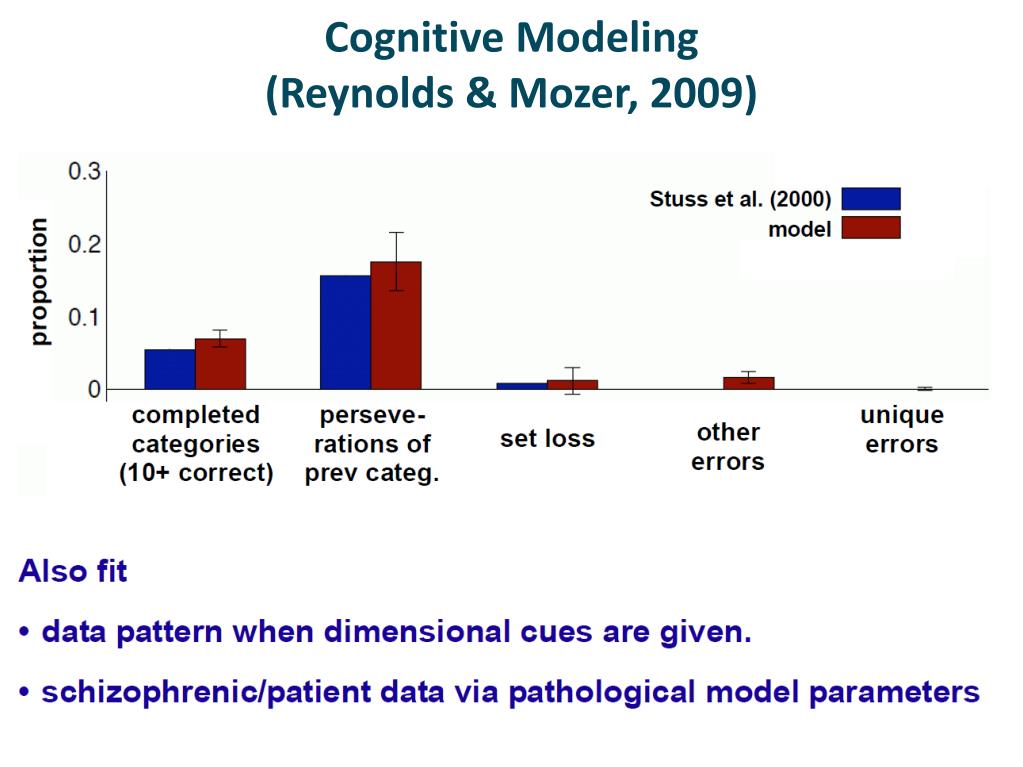 Cognitive Modeling
(Reynolds & Mozer, 2009)

0.3
0.2
0.1
0
proportion

Stuss et al. (2000)
model

completed categories (10+ correct)
perseverations of prev categ.
set loss
other errors
unique errors

Also fit
• data pattern when dimensional cues are given.
• schizophrenic/patient data via pathological model parameters